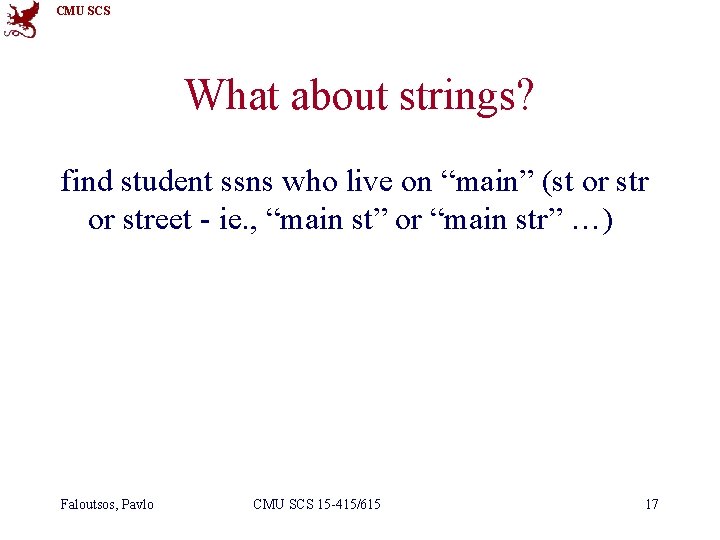 CMU SCS

What about strings?

find student ssns who live on “main” (st or str or street - ie., “main st” or “main str” …)

Faloutsos, Pavlo CMU SCS 15-415/615 17